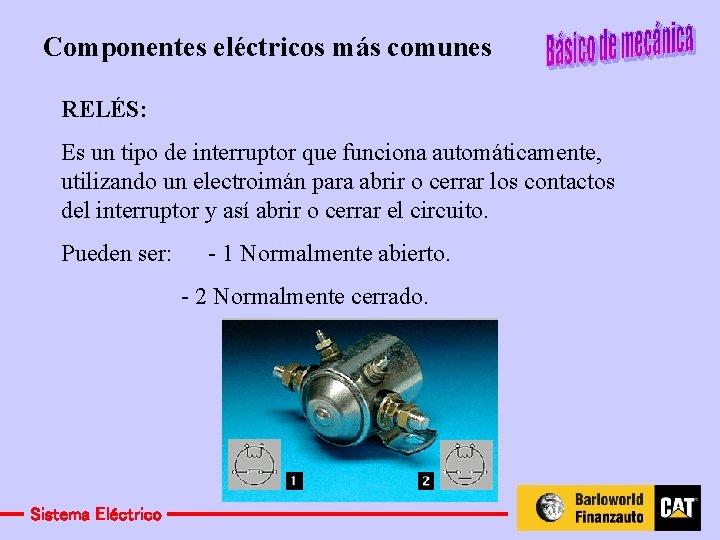 Componentes eléctricos más comunes

Básico de mecánica

RELÉS:

Es un tipo de interruptor que funciona automáticamente, utilizando un electroimán para abrir o cerrar los contactos del interruptor y así abrir o cerrar el circuito.

Pueden ser: - 1 Normalmente abierto.

- 2 Normalmente cerrado.

1

2

Sistema Eléctrico

Barloworld Finanzauto

CAT